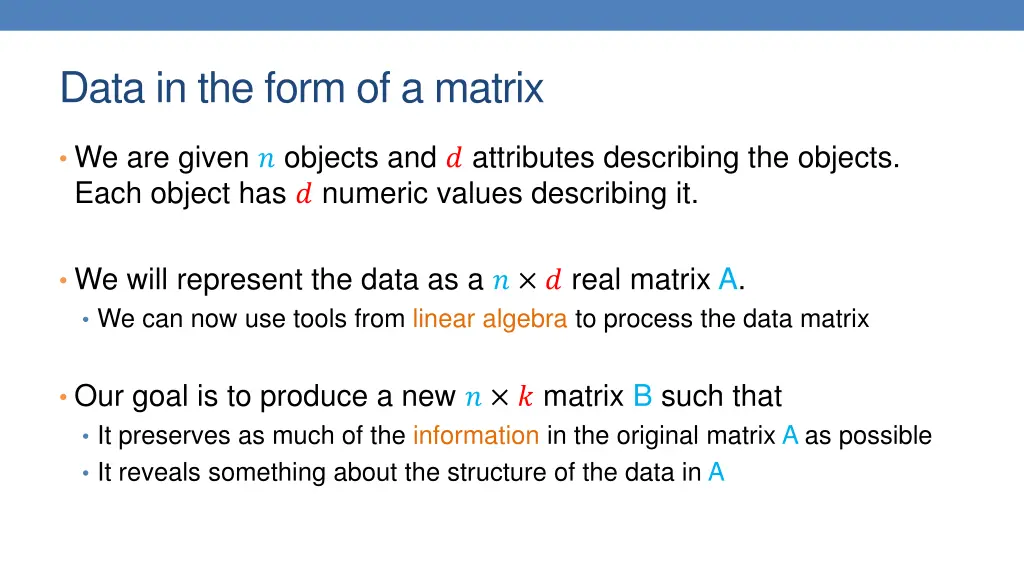 Data in the form of a matrix

• We are given $n$ objects and $d$ attributes describing the objects. Each object has $d$ numeric values describing it.

• We will represent the data as a $n \times d$ real matrix A.
  • We can now use tools from linear algebra to process the data matrix

• Our goal is to produce a new $n \times k$ matrix B such that
  • It preserves as much of the information in the original matrix A as possible
  • It reveals something about the structure of the data in A